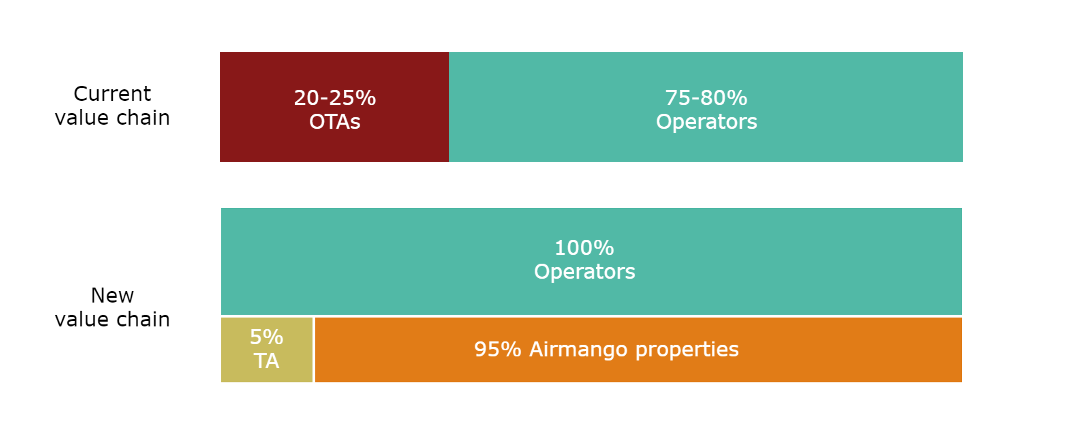 Current value chain

20-25% OTAs

75-80% Operators

New value chain

100% Operators

5% TA

95% Airmango properties